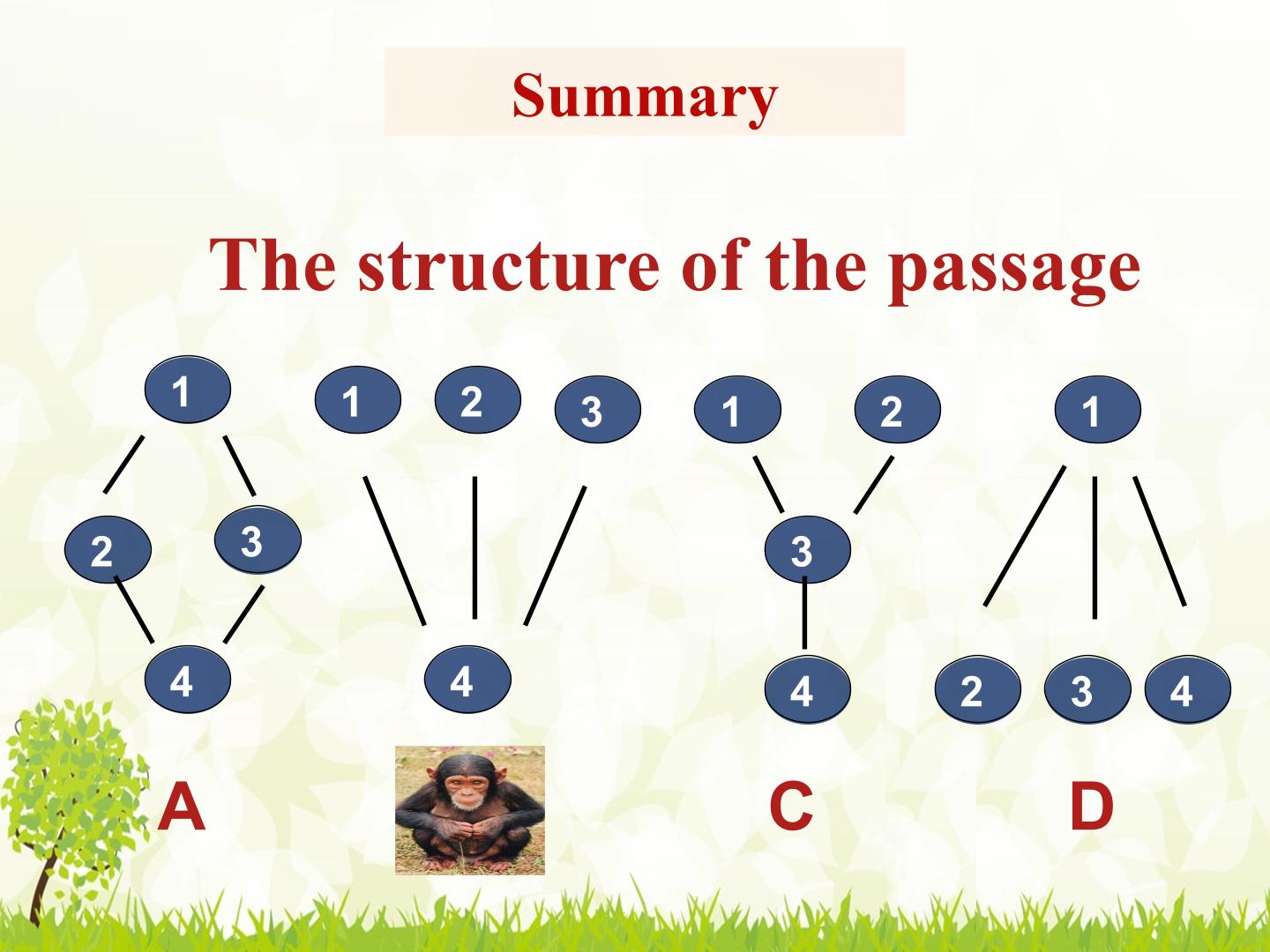 Summary

The structure of the passage

1

2

3

4

A

1

2

3

4

1

2

3

4

C

1

2

3

4

D